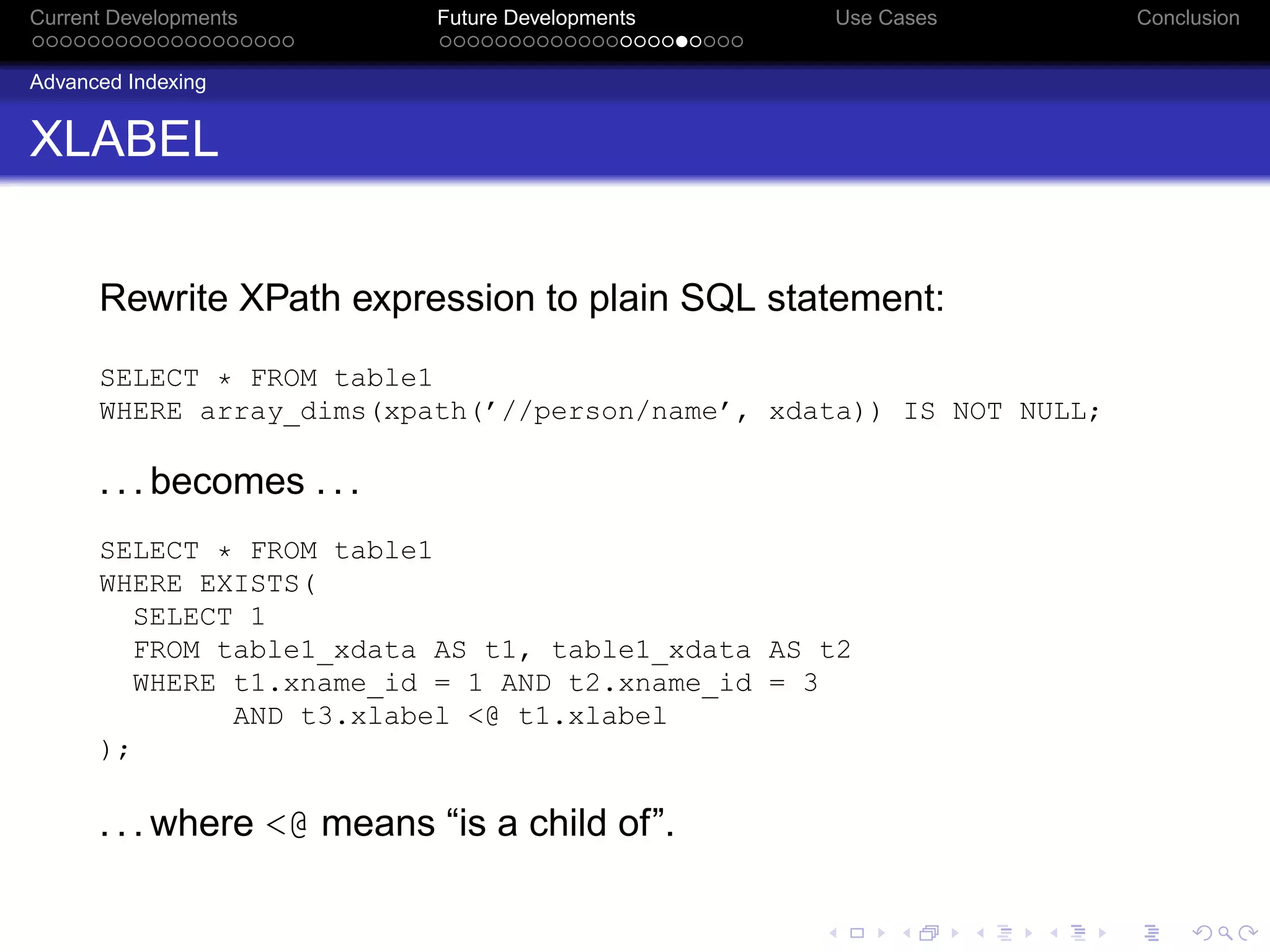 Current Developments
Future Developments
Use Cases
Conclusion

Advanced Indexing

XLABEL

Rewrite XPath expression to plain SQL statement:

SELECT * FROM table1
WHERE array_dims(xpath('//person/name', xdata)) IS NOT NULL;

. . . becomes . . .

SELECT * FROM table1
WHERE EXISTS(
  SELECT 1
  FROM table1_xdata AS t1, table1_xdata AS t2
  WHERE t1.xname_id = 1 AND t2.xname_id = 3
        AND t3.xlabel <@ t1.xlabel
);

. . . where <@ means “is a child of”.